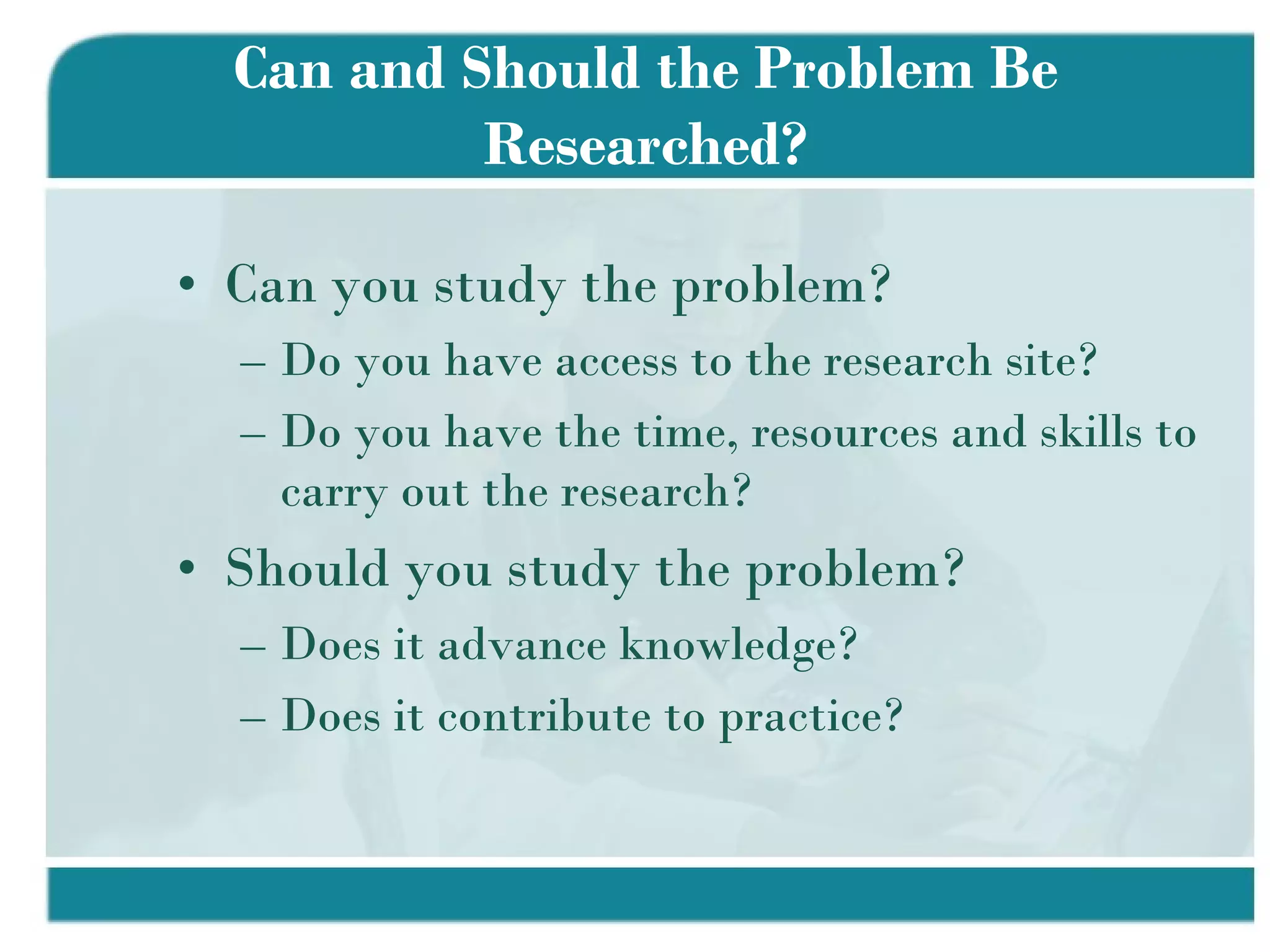 Can and Should the Problem Be Researched?

• Can you study the problem?
– Do you have access to the research site?
– Do you have the time, resources and skills to carry out the research?
• Should you study the problem?
– Does it advance knowledge?
– Does it contribute to practice?